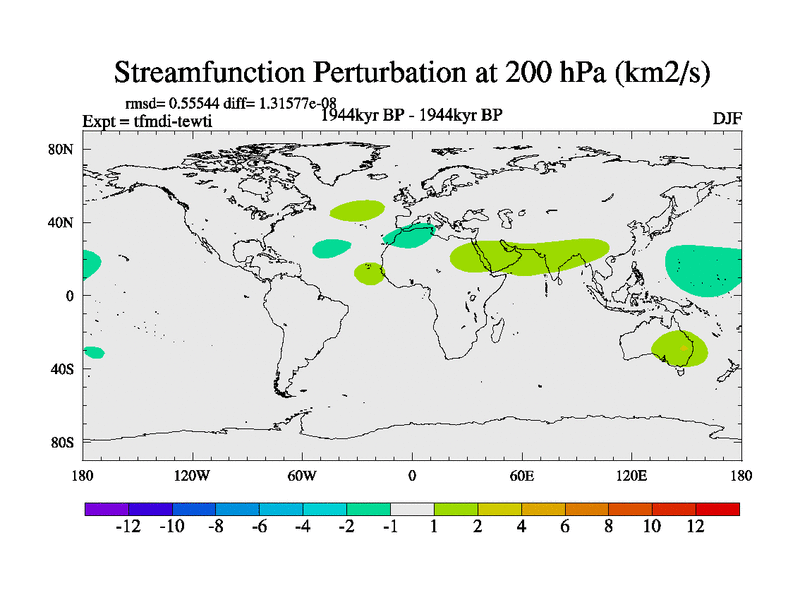 Streamfunction Perturbation at 200 hPa (km2/s)

rmsd= 0.55544 diff= 1.31577e-08
Expt = tfmdi-tewti
1944kyr BP - 1944kyr BP
DJF

80N
40N
0
40S
80S

180
120W
60W
0
60E
120E
180

-12 -10 -8 -6 -4 -2 -1 1 2 4 6 8 10 12